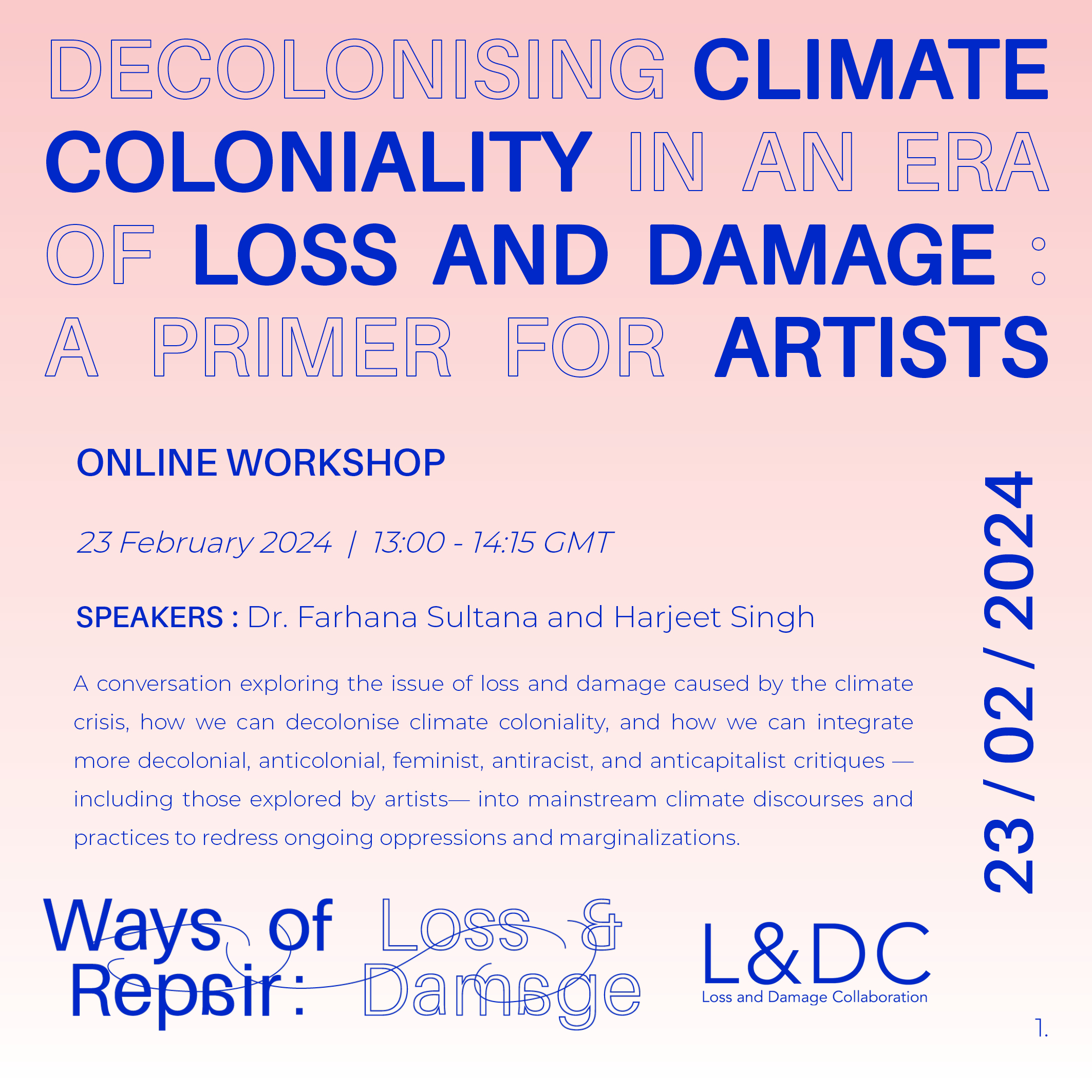 DECOLONISING CLIMATE COLONIALITY IN AN ERA OF LOSS AND DAMAGE : A PRIMER FOR ARTISTS

ONLINE WORKSHOP

23 February 2024 | 13:00 - 14:15 GMT

SPEAKERS : Dr. Farhana Sultana and Harjeet Singh

A conversation exploring the issue of loss and damage caused by the climate crisis, how we can decolonise climate coloniality, and how we can integrate more decolonial, anticolonial, feminist, antiracist, and anticapitalist critiques — including those explored by artists— into mainstream climate discourses and practices to redress ongoing oppressions and marginalizations.

23 / 02 / 2024

Ways of Repair : Loss & Damage

L&DC
Loss and Damage Collaboration

1.